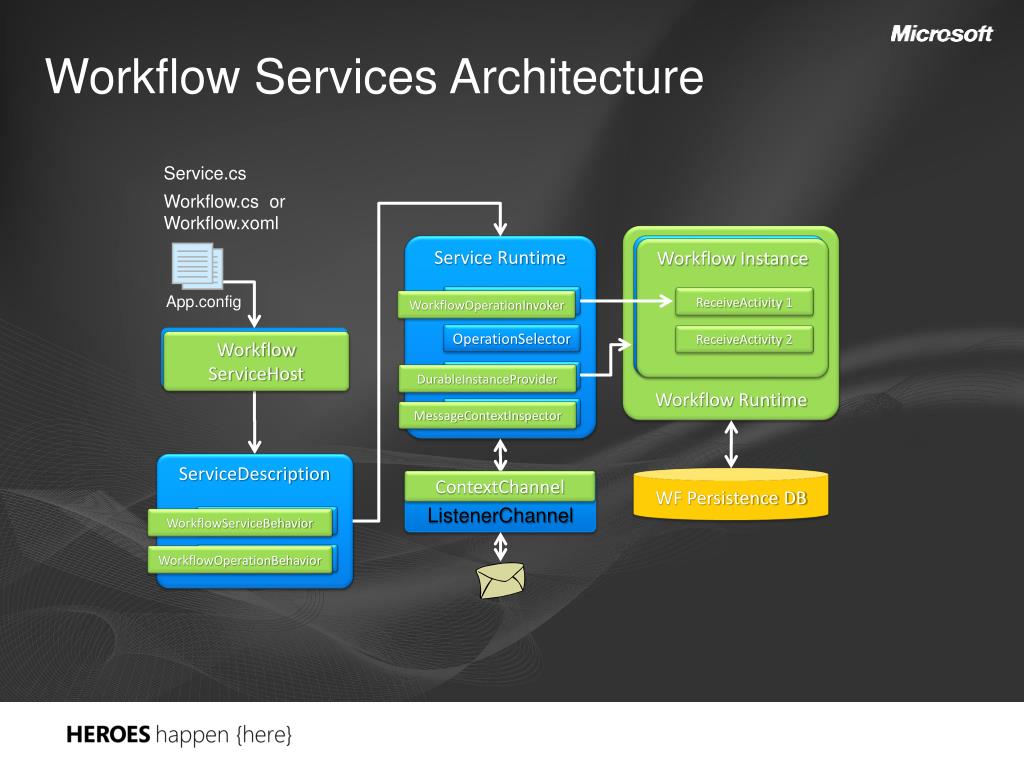 Microsoft

Workflow Services Architecture

Service.cs

Workflow.cs or Workflow.xoml

App.config

Workflow ServiceHost

ServiceDescription

WorkflowServiceBehavior

WorkflowOperationBehavior

Service Runtime

WorkflowOperationInvoker

OperationSelector

DurableInstanceProvider

MessageContextInspector

ContextChannel

ListenerChannel

Workflow Instance

ReceiveActivity 1

ReceiveActivity 2

Workflow Runtime

WF Persistence DB

HEROES happen {here}